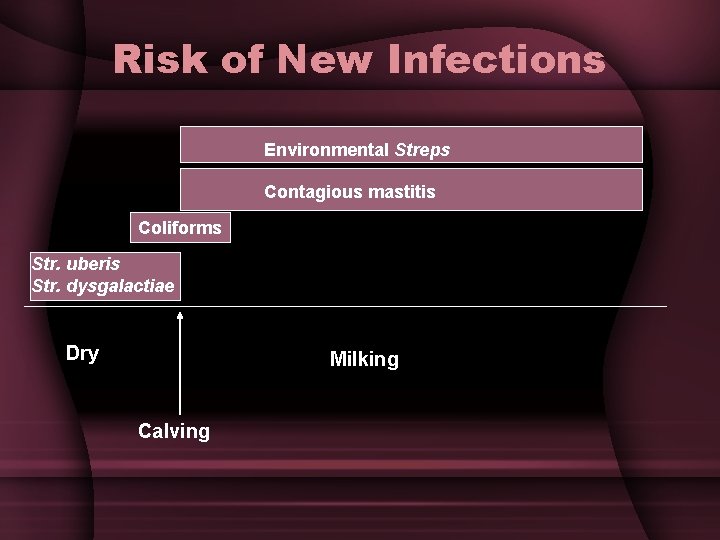 Risk of New Infections

Environmental Streps

Contagious mastitis

Coliforms

Str. uberis
Str. dysgalactiae

Dry

Milking

Calving